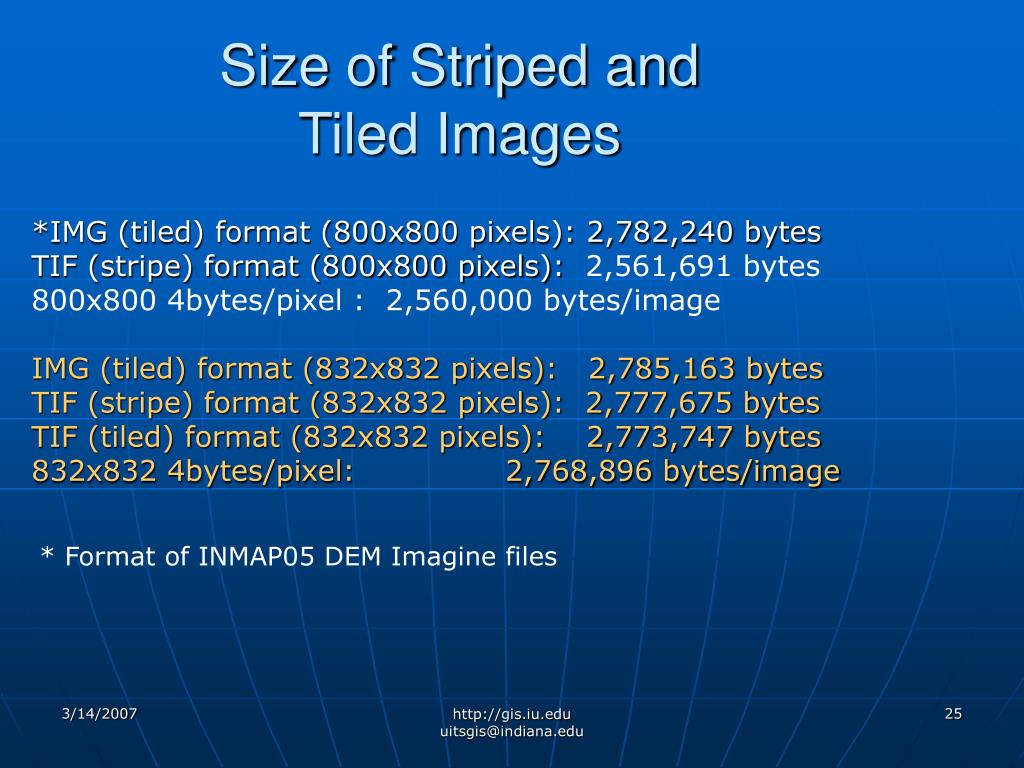 Size of Striped and Tiled Images

*IMG (tiled) format (800x800 pixels): 2,782,240 bytes
TIF (stripe) format (800x800 pixels): 2,561,691 bytes
800x800 4bytes/pixel : 2,560,000 bytes/image

IMG (tiled) format (832x832 pixels): 2,785,163 bytes
TIF (stripe) format (832x832 pixels): 2,777,675 bytes
TIF (tiled) format (832x832 pixels): 2,773,747 bytes
832x832 4bytes/pixel: 2,768,896 bytes/image

* Format of INMAP05 DEM Imagine files

3/14/2007

http://gis.iu.edu
uitsgis@indiana.edu

25